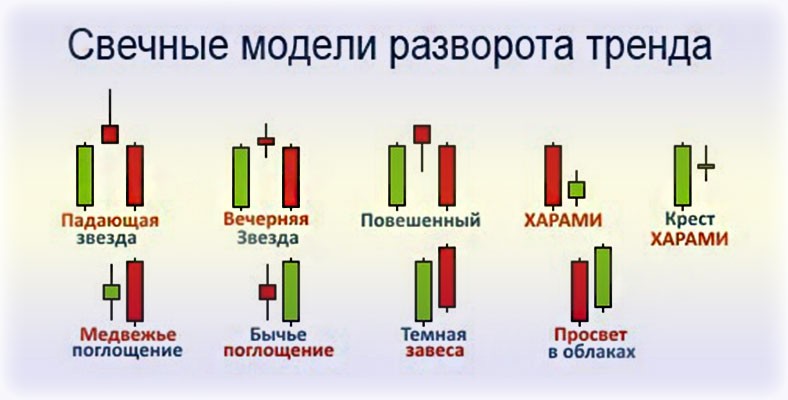 Свечные модели разворота тренда

Падающая звезда

Вечерняя Звезда

Повешенный

ХАРАМИ

Крест ХАРАМИ

Медвежье поглощение

Бычье поглощение

Темная завеса

Просвет в облаках